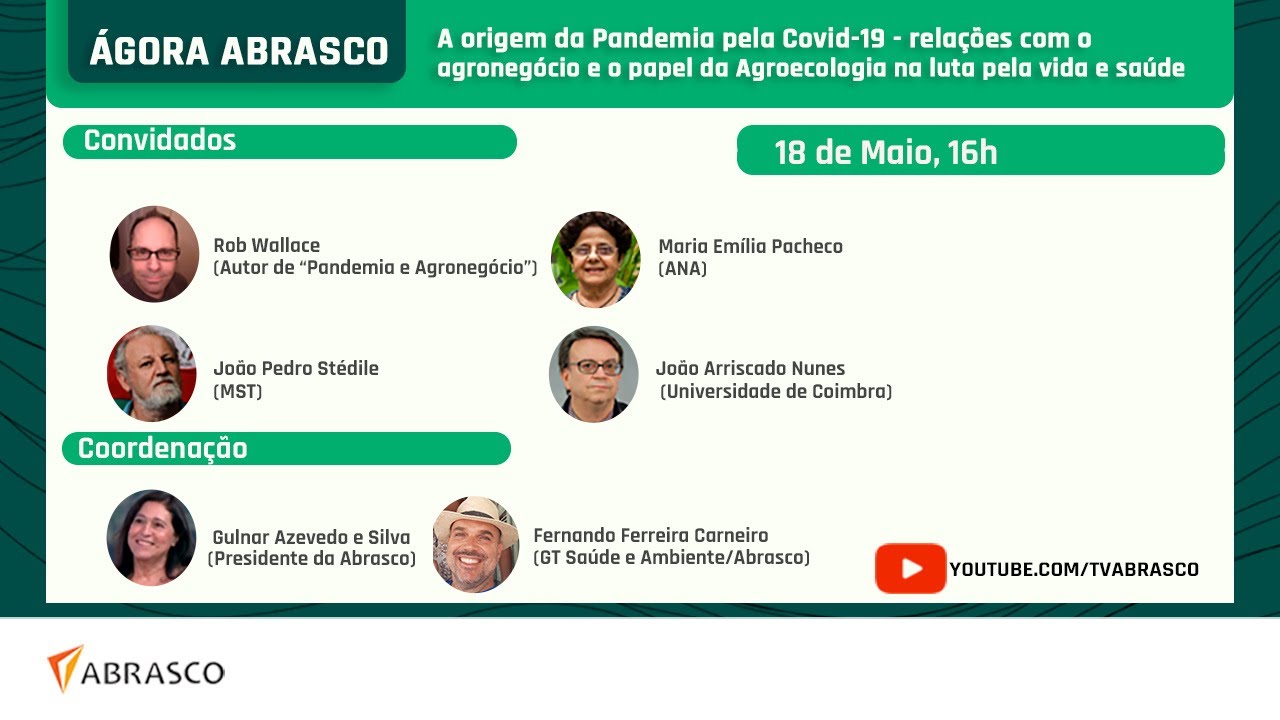 ÁGORA ABRASCO

A origem da Pandemia pela Covid-19 - relações com o agronegócio e o papel da Agroecologia na luta pela vida e saúde

Convidados

18 de Maio, 16h

Rob Wallace
(Autor de "Pandemia e Agronegócio")

Maria Emília Pacheco
(ANA)

João Pedro Stédile
(MST)

João Arriscado Nunes
(Universidade de Coimbra)

Coordenação

Gulnar Azevedo e Silva
(Presidente da Abrasco)

Fernando Ferreira Carneiro
(GT Saúde e Ambiente/Abrasco)

YOUTUBE.COM/TVABRASCO

ABRASCO